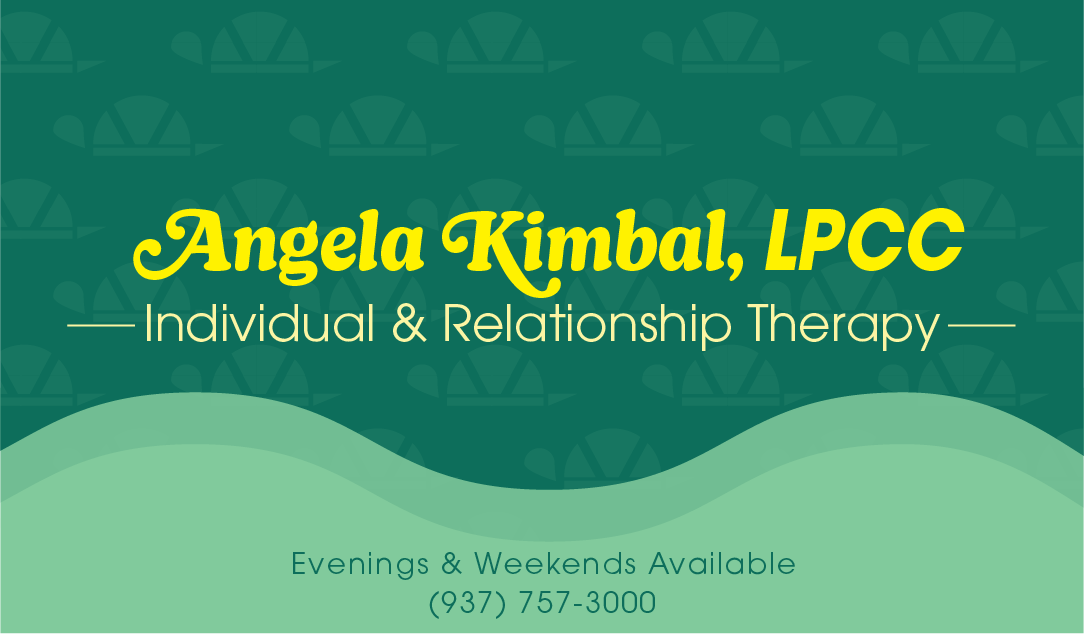 Angela Kimbal, LPCC

Individual & Relationship Therapy

Evenings & Weekends Available
(937) 757-3000